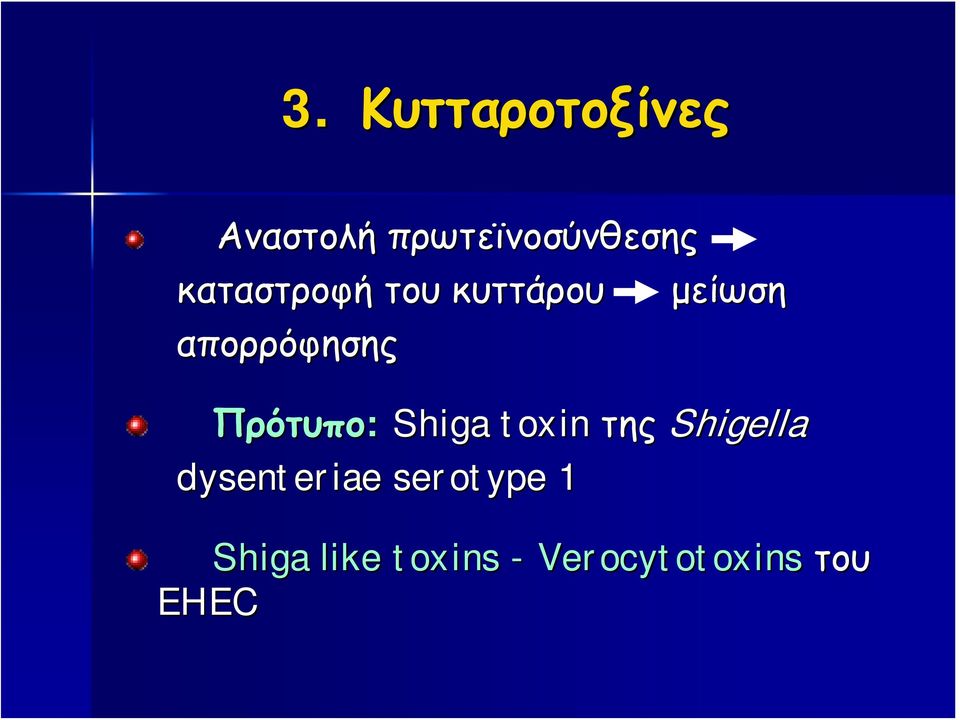 3. Κυτταροτοξίνες

Αναστολή πρωτεϊνοσύνθεσης → καταστροφή του κυττάρου → μείωση απορρόφησης

Πρότυπο: Shiga toxin της Shigella dysenteriae serotype 1

Shiga like toxins - Verocytotoxins του EHEC